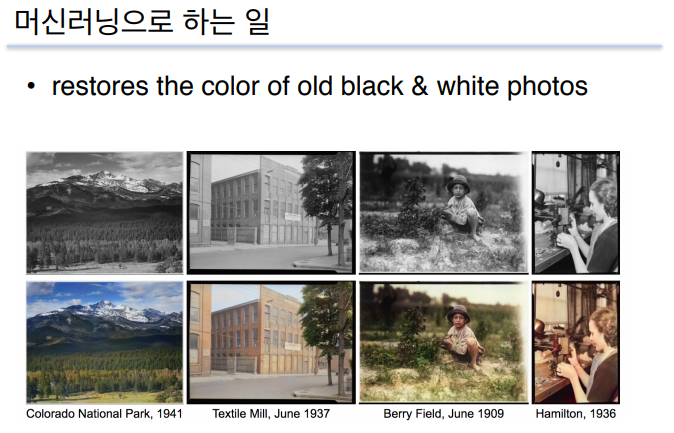 머신러닝으로 하는 일

• restores the color of old black & white photos

Colorado National Park, 1941 Textile Mill, June 1937 Berry Field, June 1909 Hamilton, 1936